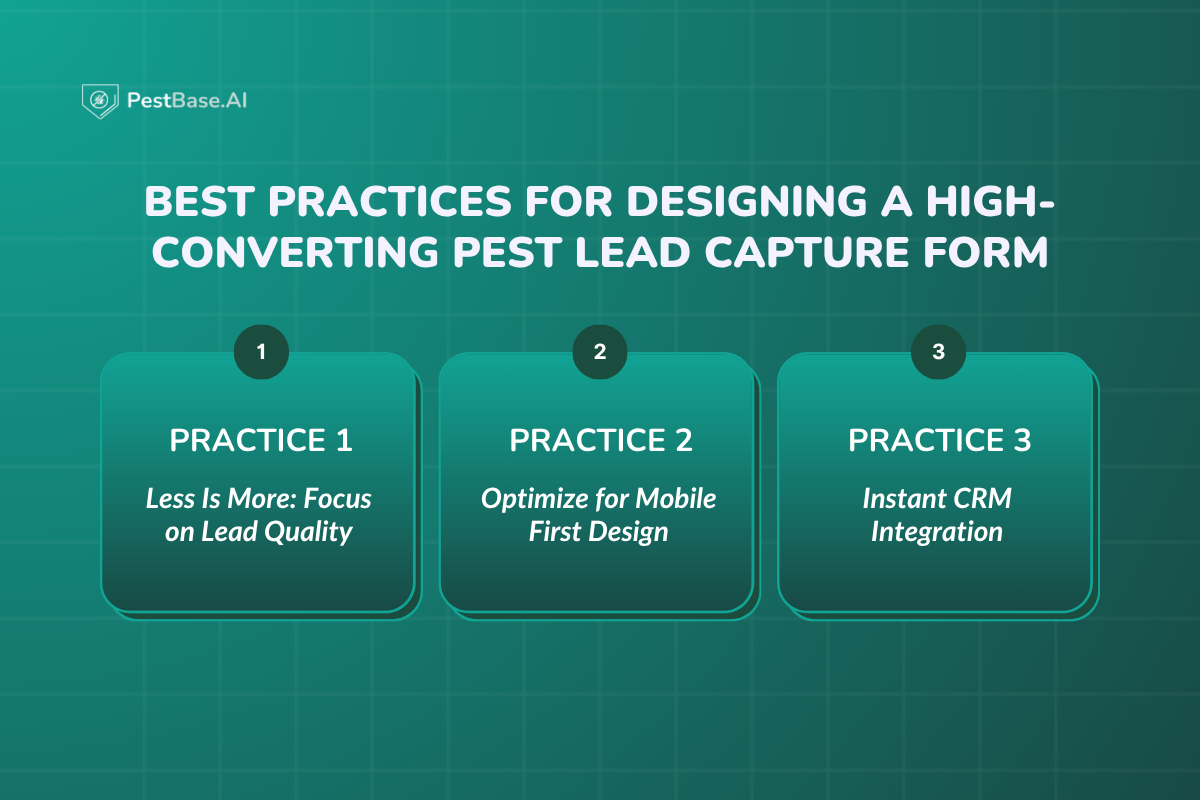 PestBase.AI

BEST PRACTICES FOR DESIGNING A HIGH-CONVERTING PEST LEAD CAPTURE FORM

1

PRACTICE 1

Less Is More: Focus on Lead Quality

2

PRACTICE 2

Optimize for Mobile First Design

3

PRACTICE 3

Instant CRM Integration